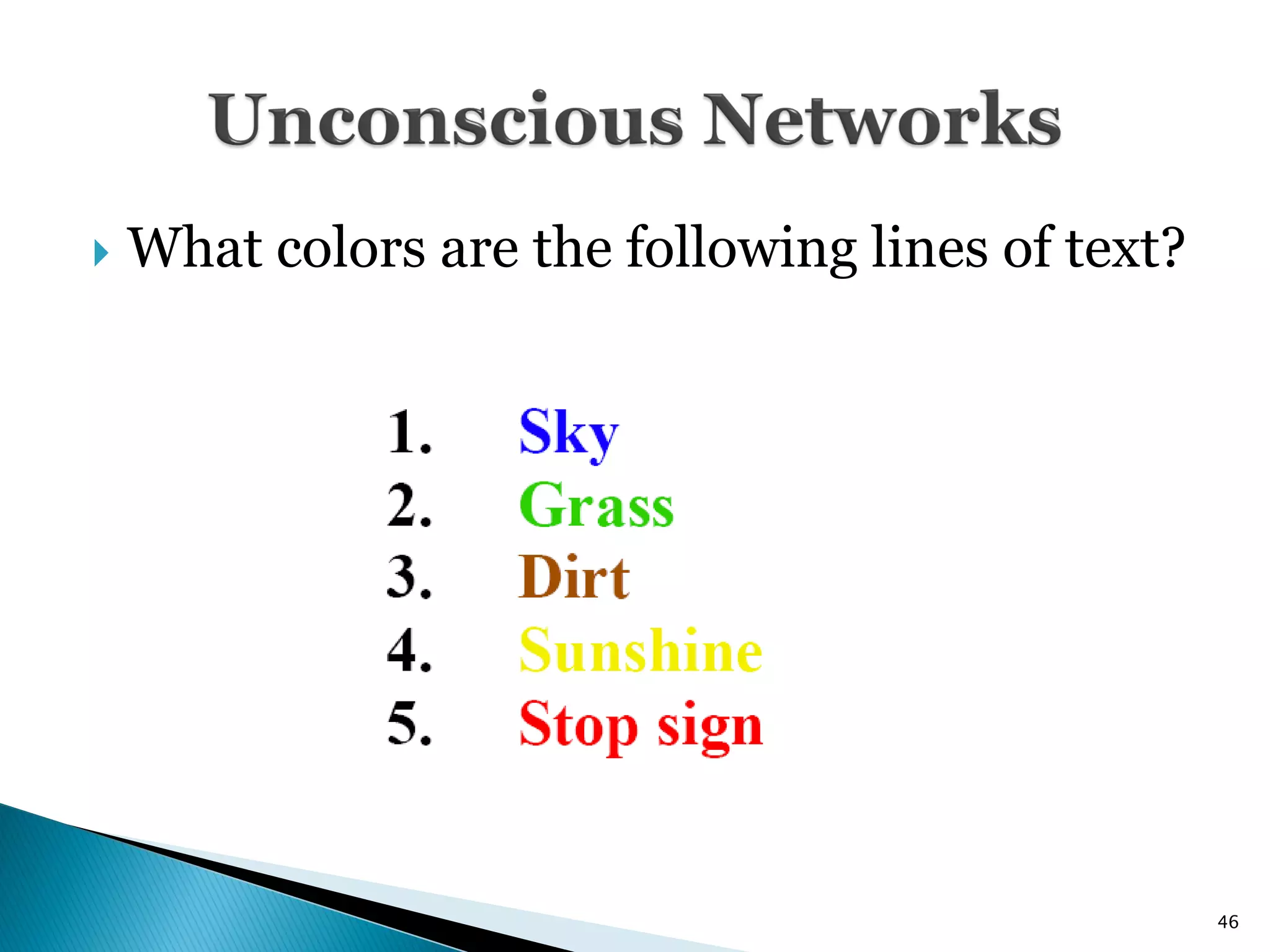 Unconscious Networks

What colors are the following lines of text?

1. Sky
2. Grass
3. Dirt
4. Sunshine
5. Stop sign

46